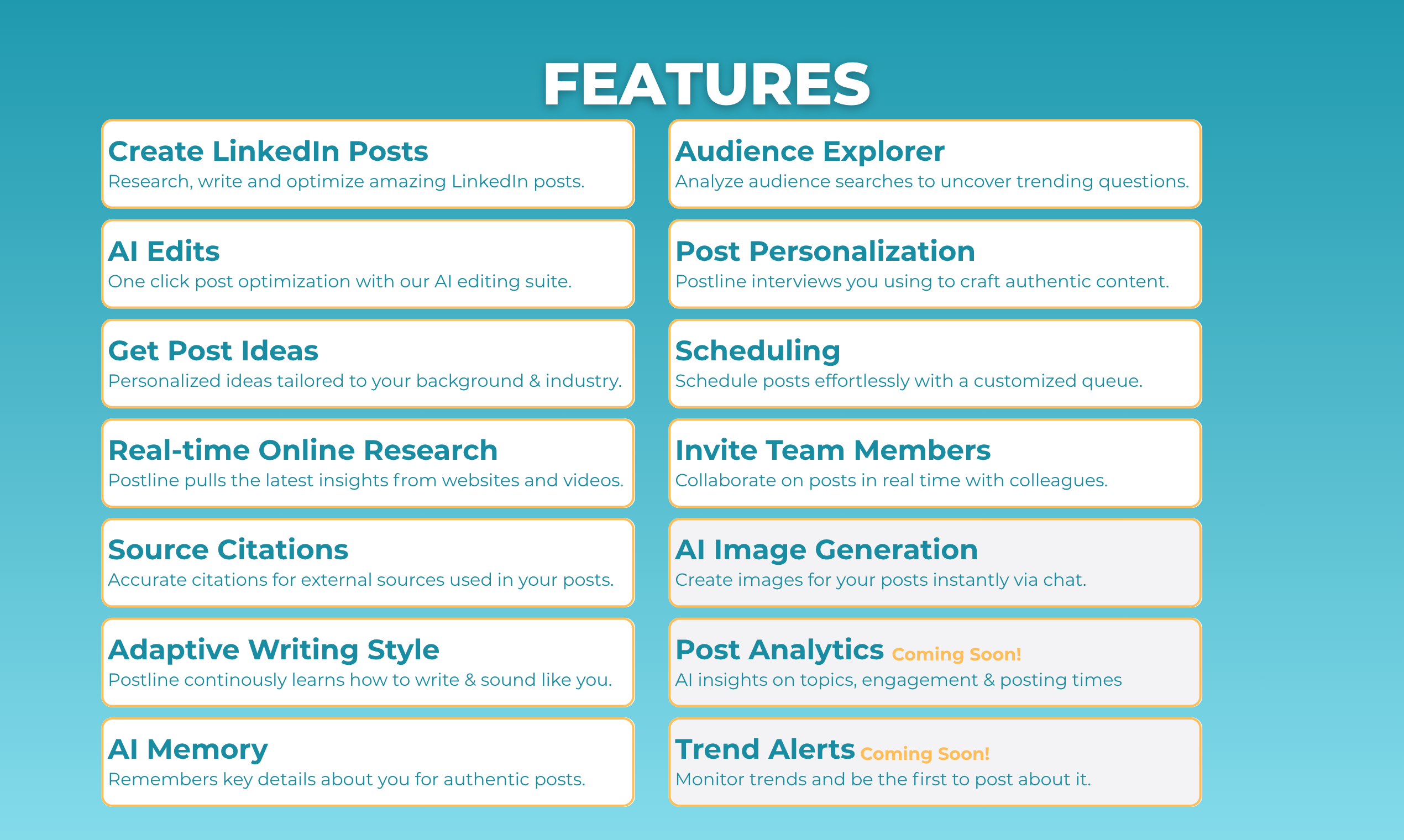 FEATURES

Create LinkedIn Posts
Research, write and optimize amazing LinkedIn posts.

AI Edits
One click post optimization with our AI editing suite.

Get Post Ideas
Personalized ideas tailored to your background & industry.

Real-time Online Research
Postline pulls the latest insights from websites and videos.

Source Citations
Accurate citations for external sources used in your posts.

Adaptive Writing Style
Postline continously learns how to write & sound like you.

AI Memory
Remembers key details about you for authentic posts.

Audience Explorer
Analyze audience searches to uncover trending questions.

Post Personalization
Postline interviews you using to craft authentic content.

Scheduling
Schedule posts effortlessly with a customized queue.

Invite Team Members
Collaborate on posts in real time with colleagues.

AI Image Generation
Create images for your posts instantly via chat.

Post Analytics Coming Soon!
AI insights on topics, engagement & posting times

Trend Alerts Coming Soon!
Monitor trends and be the first to post about it.